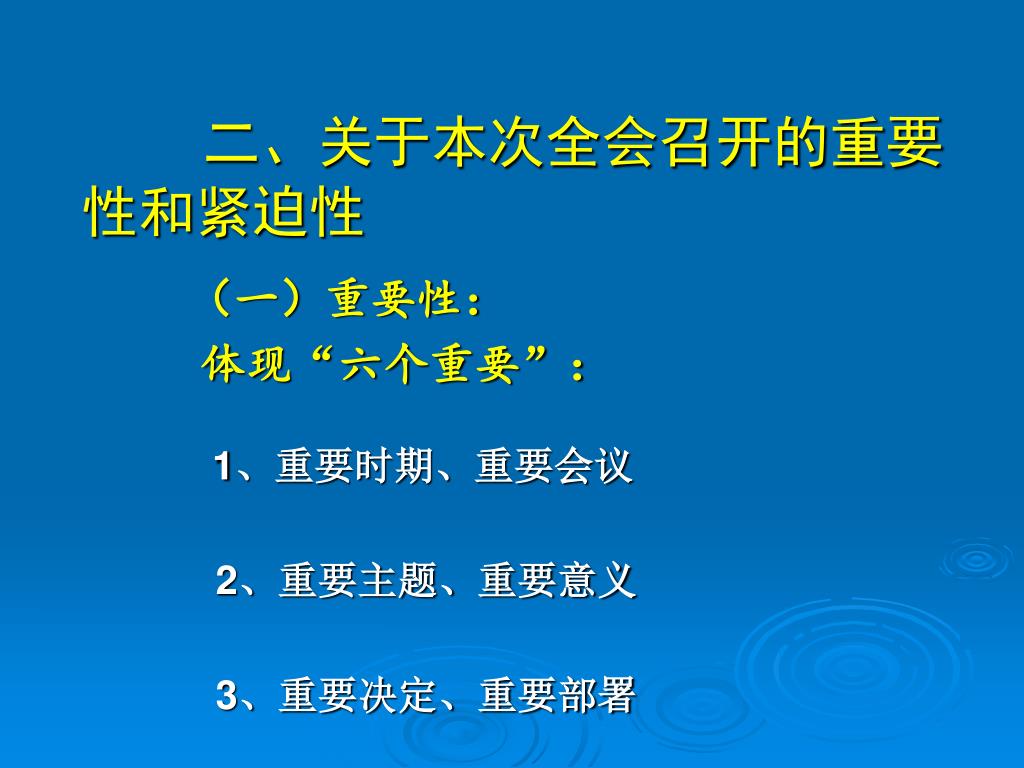 二、关于本次全会召开的重要性和紧迫性

（一）重要性：

体现“六个重要”：

1、重要时期、重要会议

2、重要主题、重要意义

3、重要决定、重要部署